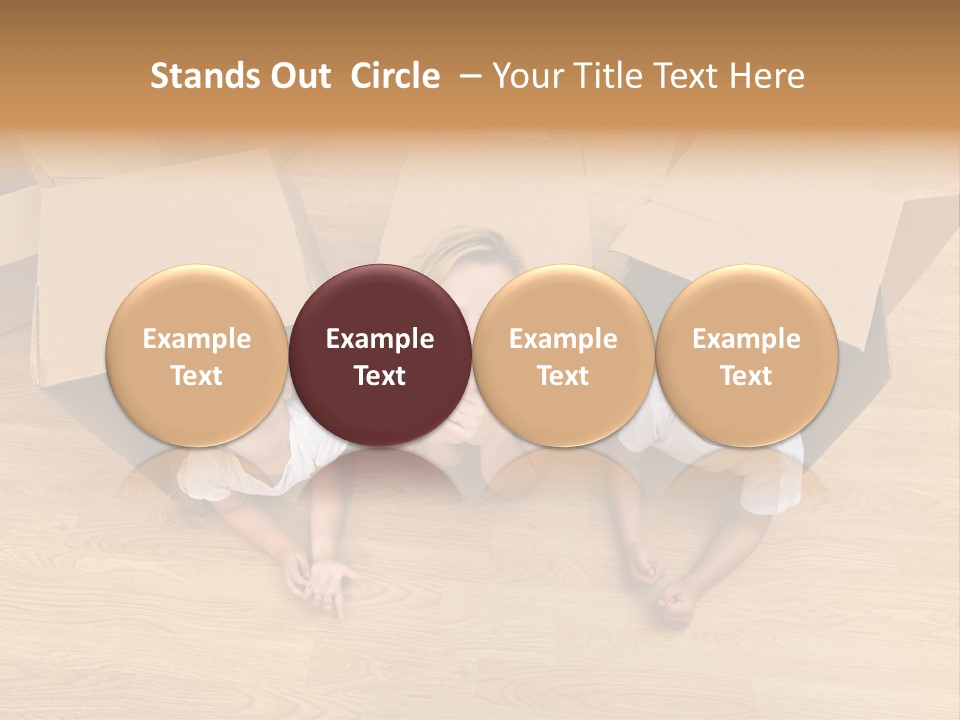 Stands Out  Circle  – Your Title Text Here

Example Text

Example Text

Example Text

Example Text